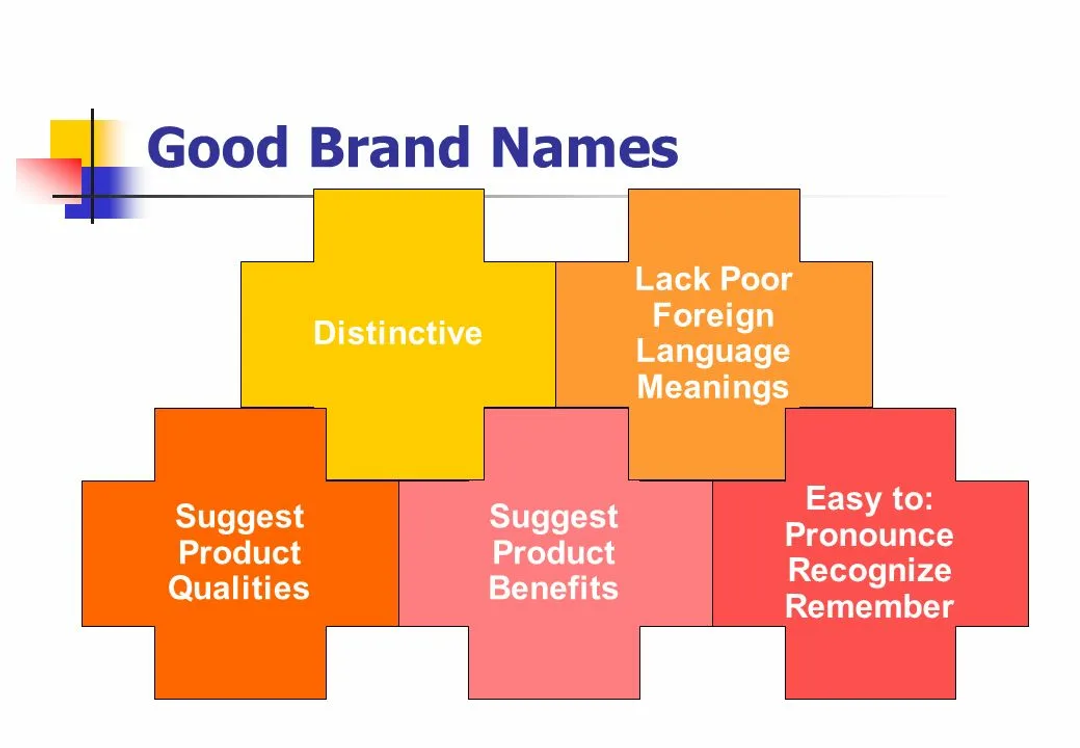 Good Brand Names

Distinctive

Lack Poor Foreign Language Meanings

Suggest Product Qualities

Suggest Product Benefits

Easy to:
Pronounce
Recognize
Remember